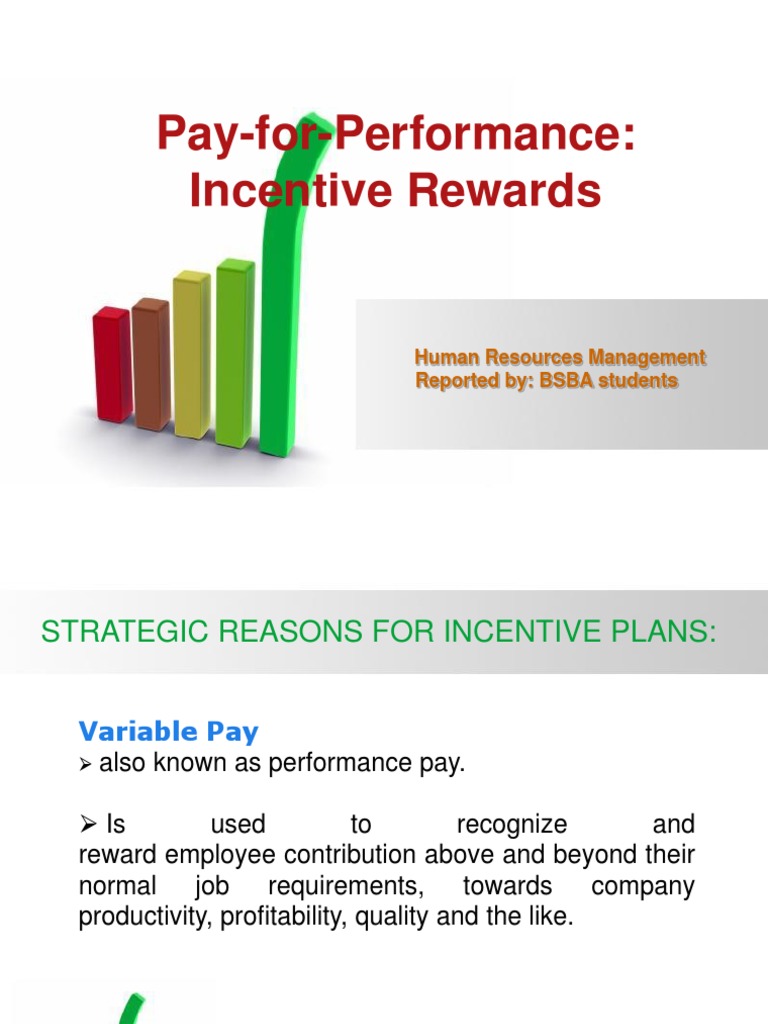 Pay-for-Performance: Incentive Rewards

Human Resources Management
Reported by: BSBA students

STRATEGIC REASONS FOR INCENTIVE PLANS:

Variable Pay
➢ also known as performance pay.

➢ Is used to recognize and reward employee contribution above and beyond their normal job requirements, towards company productivity, profitability, quality and the like.